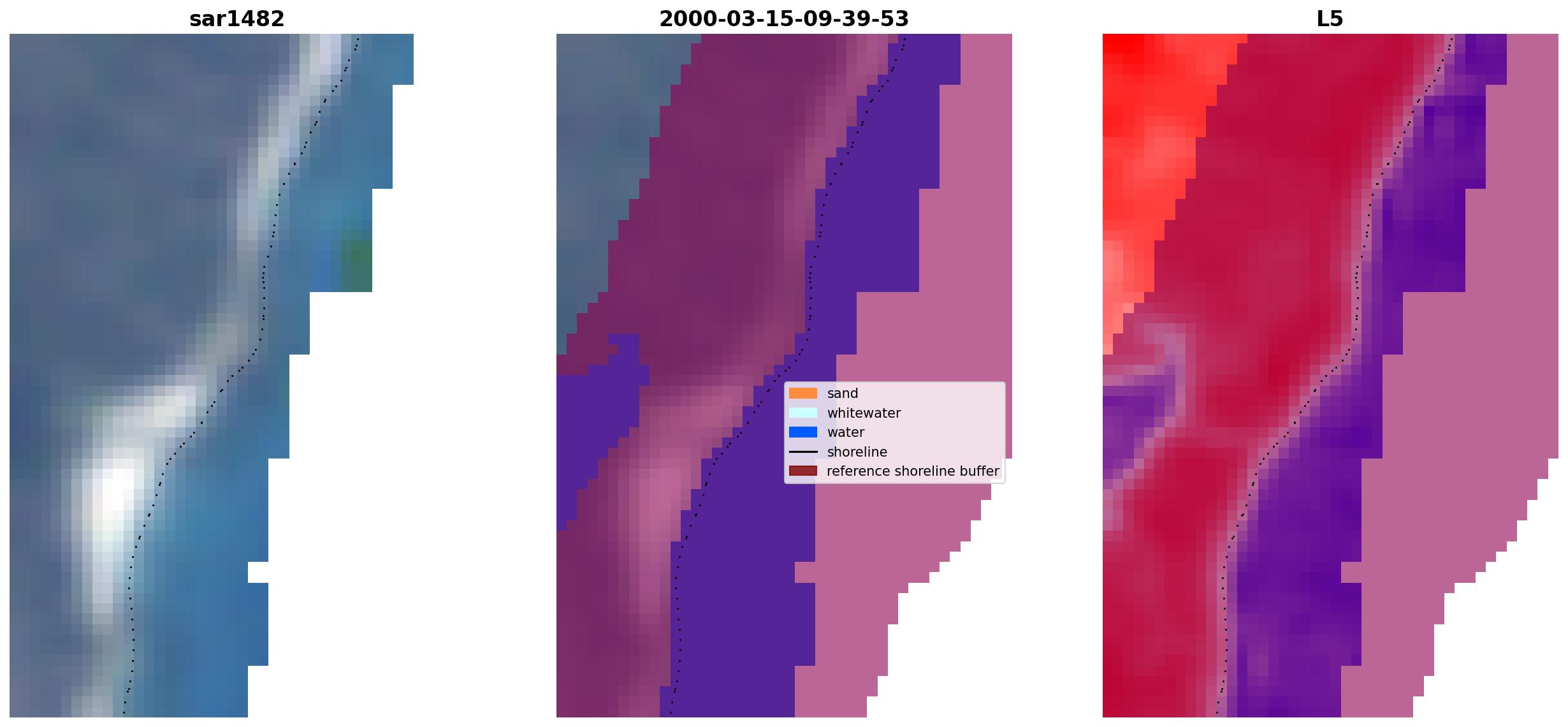 sar1482

2000-03-15-09-39-53

L5

sand
whitewater
water
shoreline
reference shoreline buffer